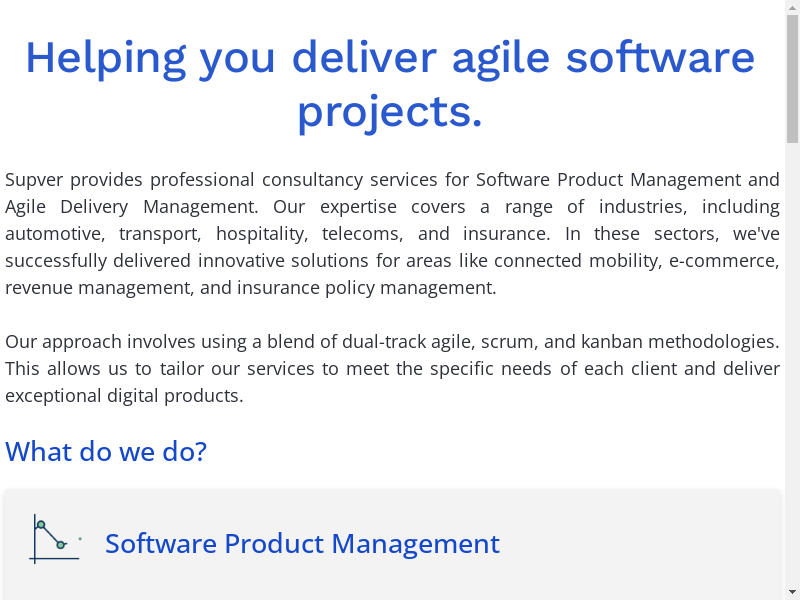 Helping you deliver agile software projects.

Supver provides professional consultancy services for Software Product Management and Agile Delivery Management. Our expertise covers a range of industries, including automotive, transport, hospitality, telecoms, and insurance. In these sectors, we've successfully delivered innovative solutions for areas like connected mobility, e-commerce, revenue management, and insurance policy management.

Our approach involves using a blend of dual-track agile, scrum, and kanban methodologies. This allows us to tailor our services to meet the specific needs of each client and deliver exceptional digital products.

What do we do?

Software Product Management